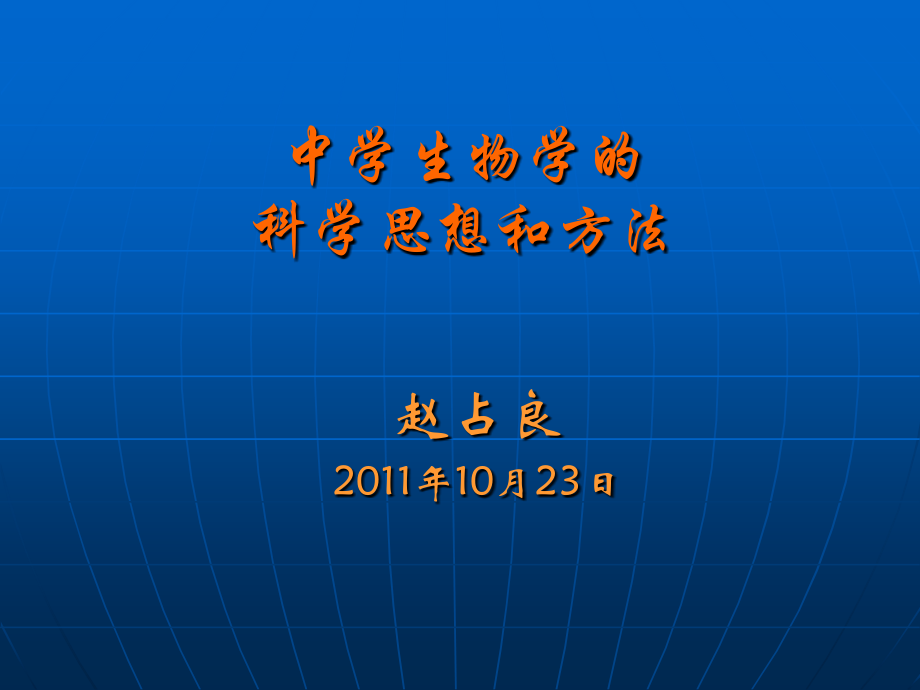 中学生物学的
科学思想和方法

赵占良

2011年10月23日